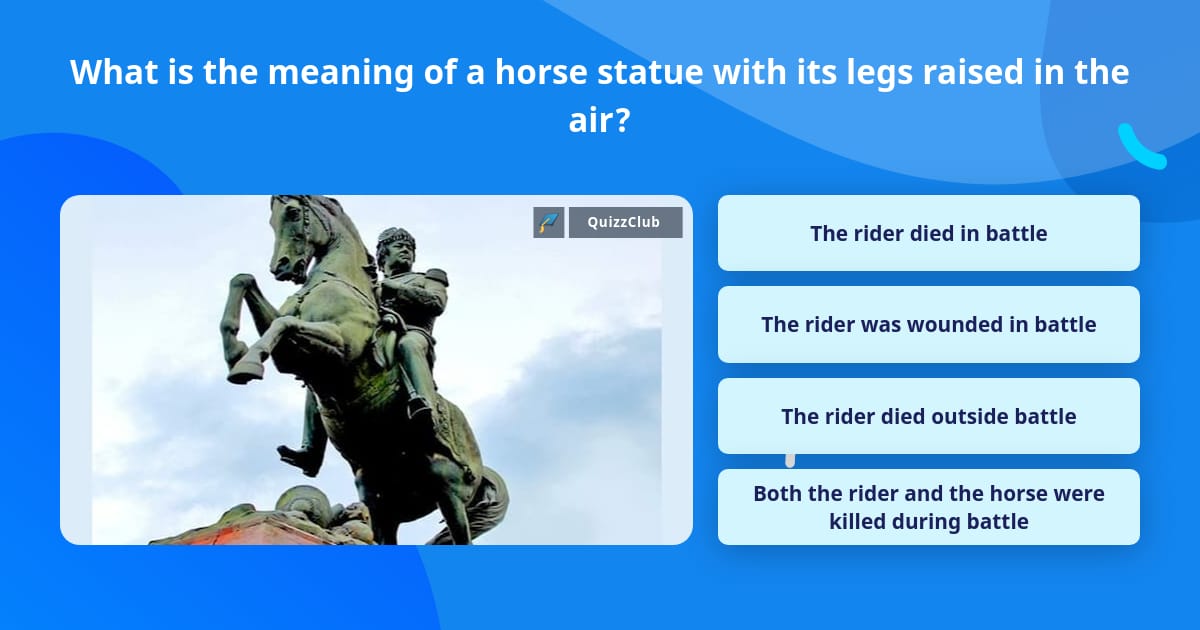 What is the meaning of a horse statue with its legs raised in the air?

QuizzClub

The rider died in battle

The rider was wounded in battle

The rider died outside battle

Both the rider and the horse were killed during battle